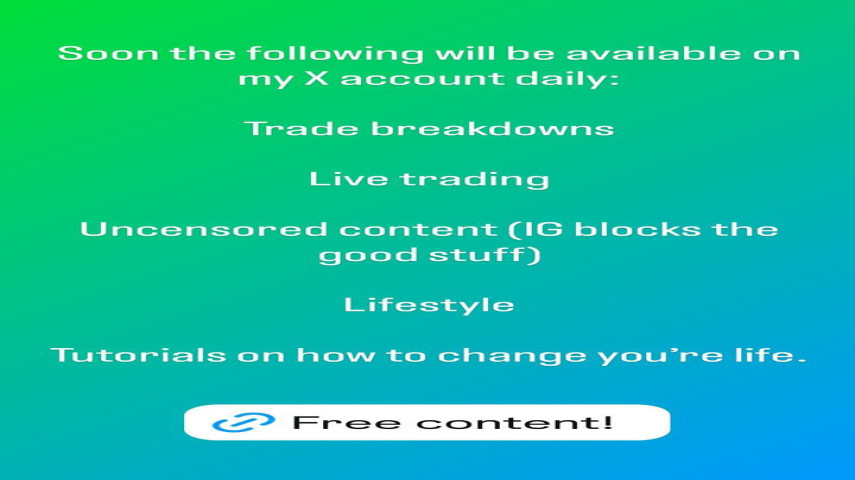 Soon the following will be available on my X account daily:

Trade breakdowns

Live trading

Uncensored content (IG blocks the good stuff)

Lifestyle

Tutorials on how to change you’re life.

Free content!